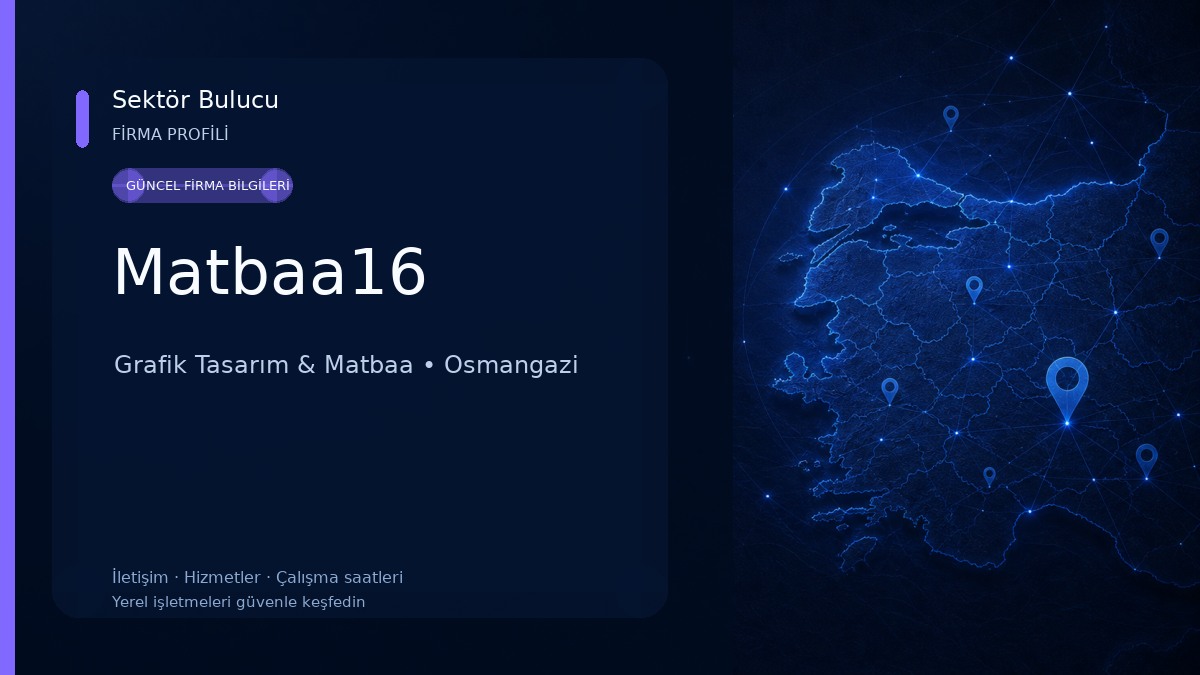 Sektör Bulucu
FİRMA PROFİLİ

GÜNCEL FİRMA BİLGİLERİ

Matbaa16

Grafik Tasarım & Matbaa • Osmangazi

İletişim · Hizmetler · Çalışma saatleri
Yerel işletmeleri güvenle keşfedin